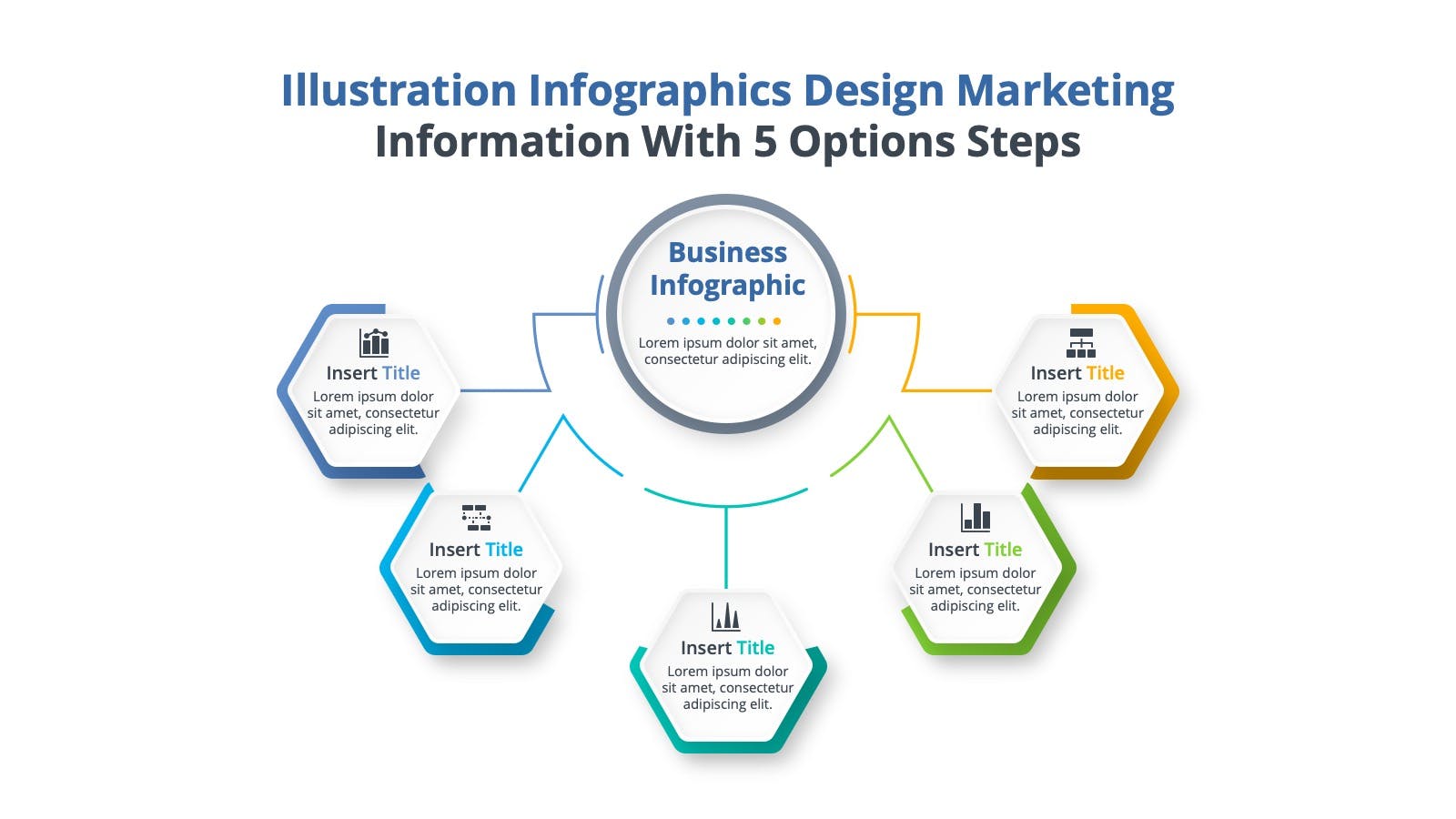 Illustration Infographics Design Marketing
Information With 5 Options Steps

Business Infographic

Lorem ipsum dolor sit amet, consectetur adipiscing elit.

Insert Title
Lorem ipsum dolor sit amet, consectetur adipiscing elit.

Insert Title
Lorem ipsum dolor sit amet, consectetur adipiscing elit.

Insert Title
Lorem ipsum dolor sit amet, consectetur adipiscing elit.

Insert Title
Lorem ipsum dolor sit amet, consectetur adipiscing elit.

Insert Title
Lorem ipsum dolor sit amet, consectetur adipiscing elit.